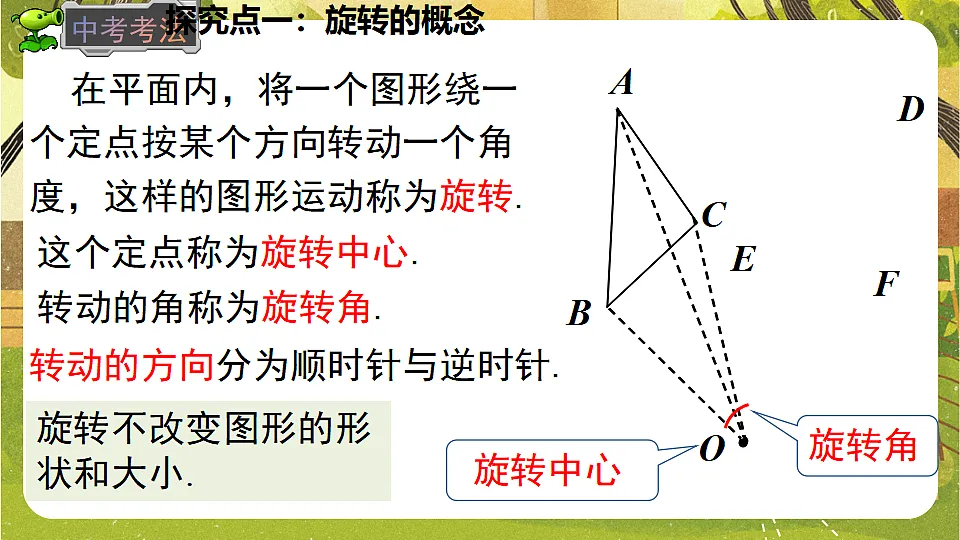 中考考法

探究点一：旋转的概念

在平面内，将一个图形绕一个定点按某个方向转动一个角度，这样的图形运动称为旋转.

这个定点称为旋转中心.

转动的角称为旋转角.

转动的方向分为顺时针与逆时针.

旋转不改变图形的形状和大小.

A

D

C

E

F

B

O

旋转中心

旋转角